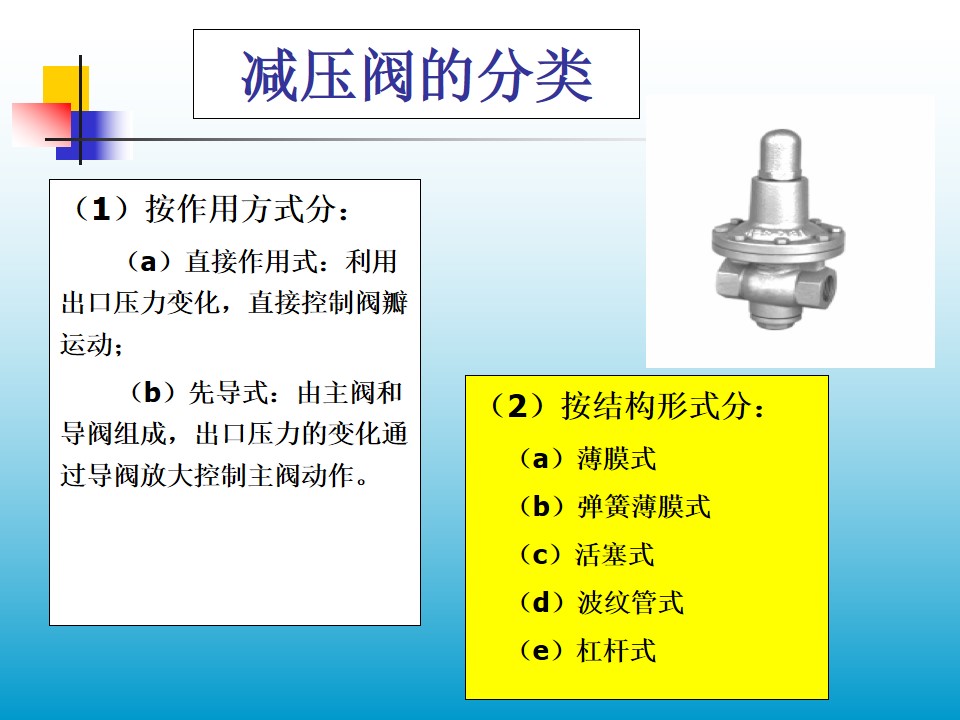 减压阀的分类

（1）按作用方式分：

（a）直接作用式：利用出口压力变化，直接控制阀瓣运动；

（b）先导式：由主阀和导阀组成，出口压力的变化通过导阀放大控制主阀动作。

（2）按结构形式分：

（a）薄膜式

（b）弹簧薄膜式

（c）活塞式

（d）波纹管式

（e）杠杆式